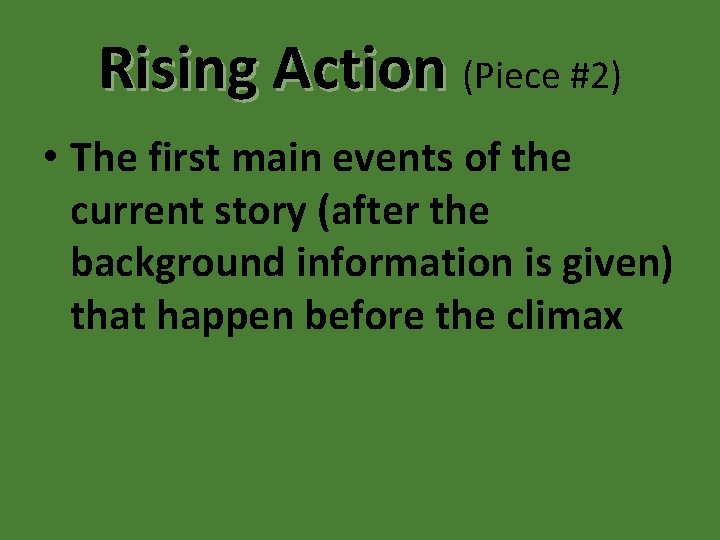 Rising Action (Piece #2)

• The first main events of the current story (after the background information is given) that happen before the climax